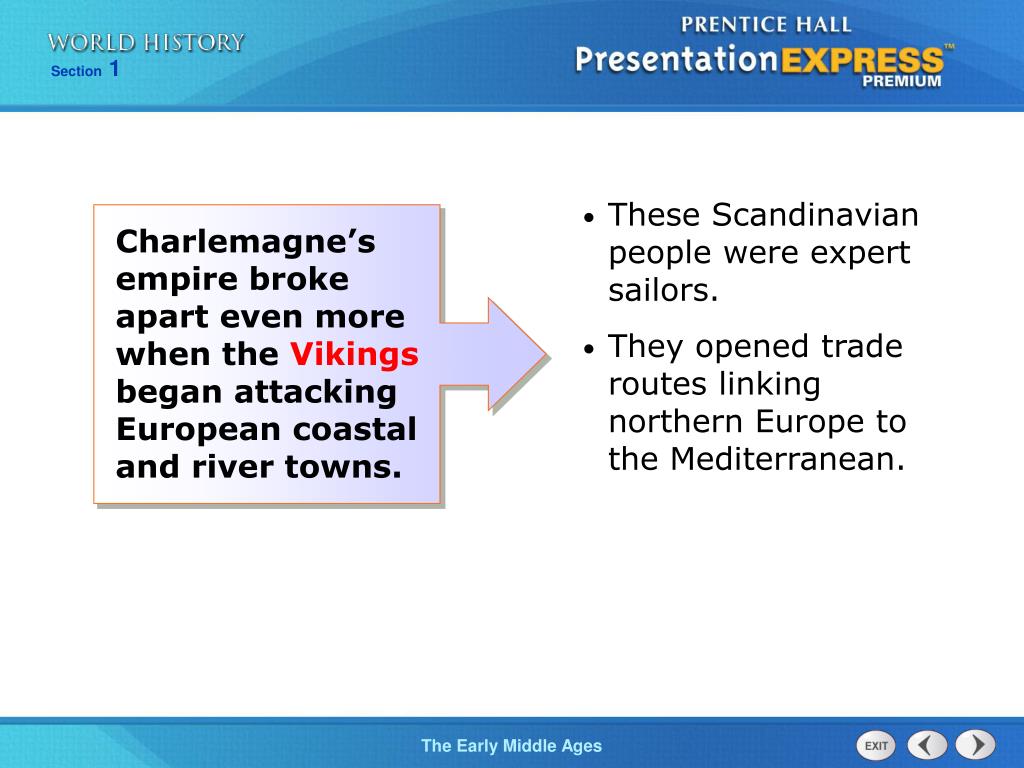 WORLD HISTORY
Section 1

PRENTICE HALL
PresentationEXPRESS™
PREMIUM

Charlemagne's empire broke apart even more when the Vikings began attacking European coastal and river towns.

• These Scandinavian people were expert sailors.
• They opened trade routes linking northern Europe to the Mediterranean.

The Early Middle Ages

EXIT